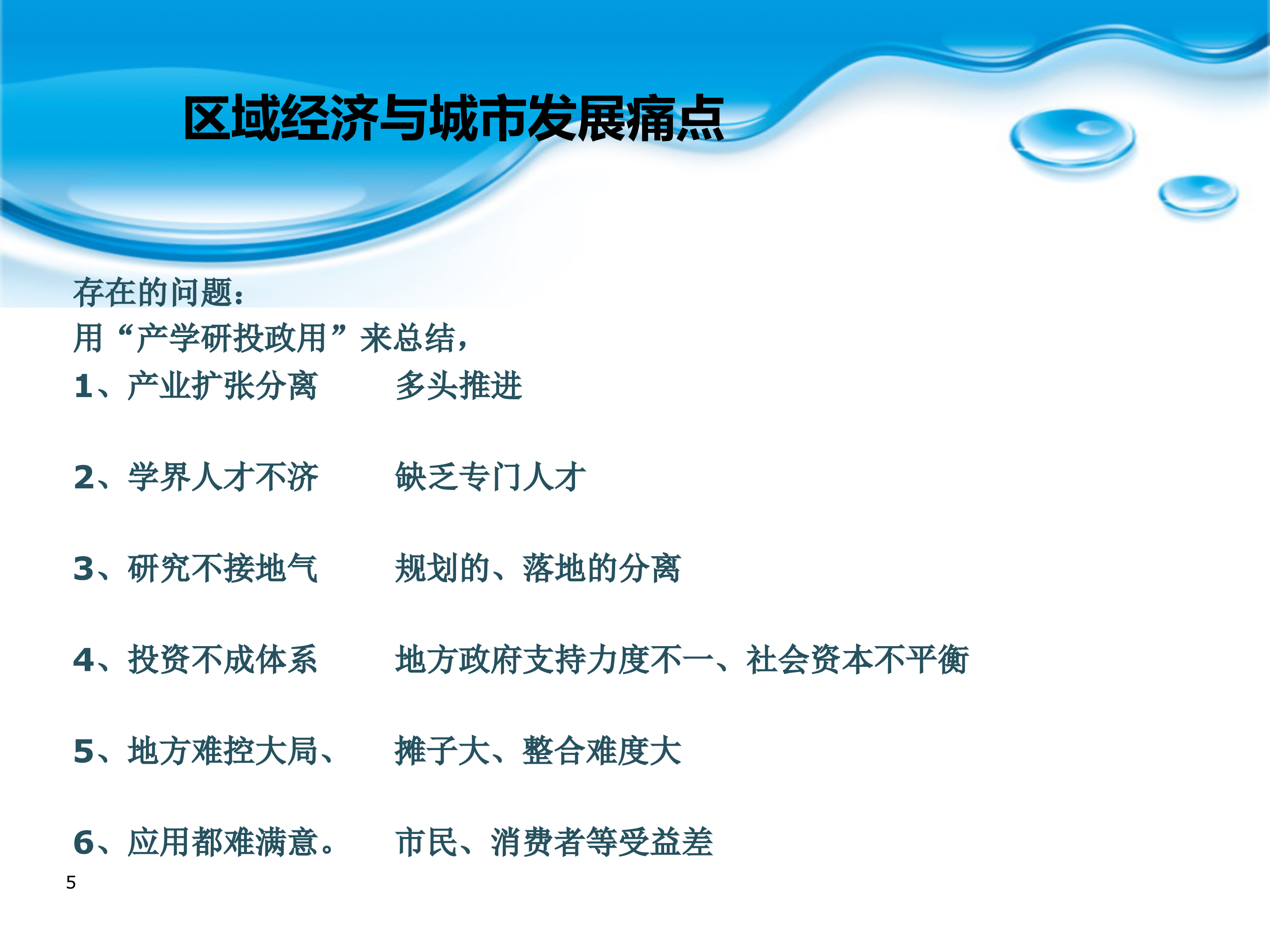 区域经济与城市发展痛点

存在的问题：
用“产学研投政用”来总结，

1、产业扩张分离　　多头推进

2、学界人才不济　　缺乏专门人才

3、研究不接地气　　规划的、落地的分离

4、投资不成体系　　地方政府支持力度不一、社会资本不平衡

5、地方难控大局、　　摊子大、整合难度大

6、应用都难满意。　　市民、消费者等受益差

5